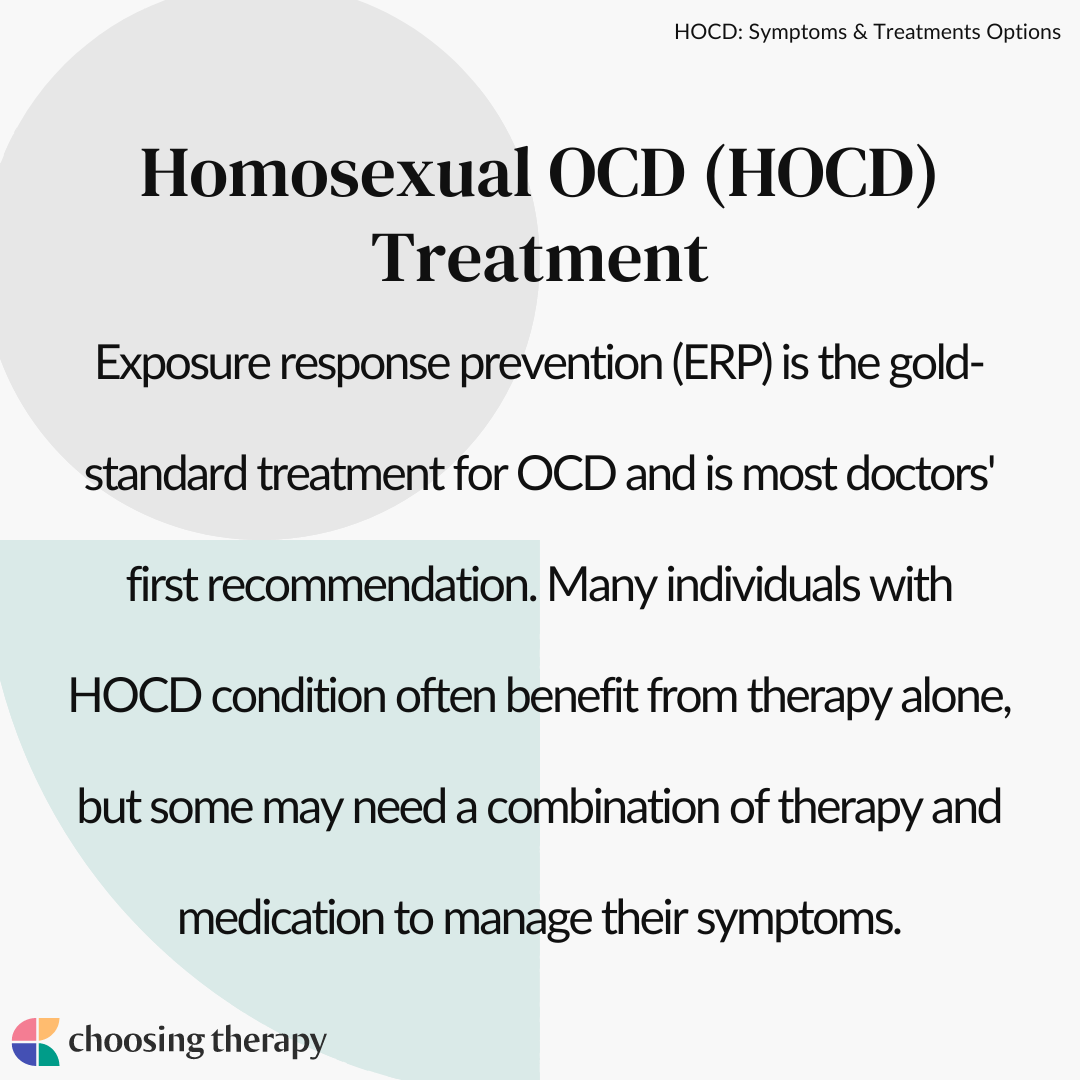 HOCD: Symptoms & Treatments Options

Homosexual OCD (HOCD) Treatment

Exposure response prevention (ERP) is the gold-standard treatment for OCD and is most doctors' first recommendation. Many individuals with HOCD condition often benefit from therapy alone, but some may need a combination of therapy and medication to manage their symptoms.

choosing therapy